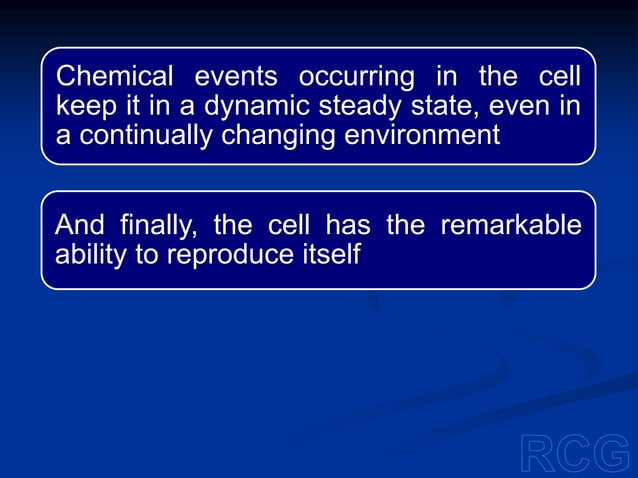 Chemical events occurring in the cell keep it in a dynamic steady state, even in a continually changing environment

And finally, the cell has the remarkable ability to reproduce itself

RCG